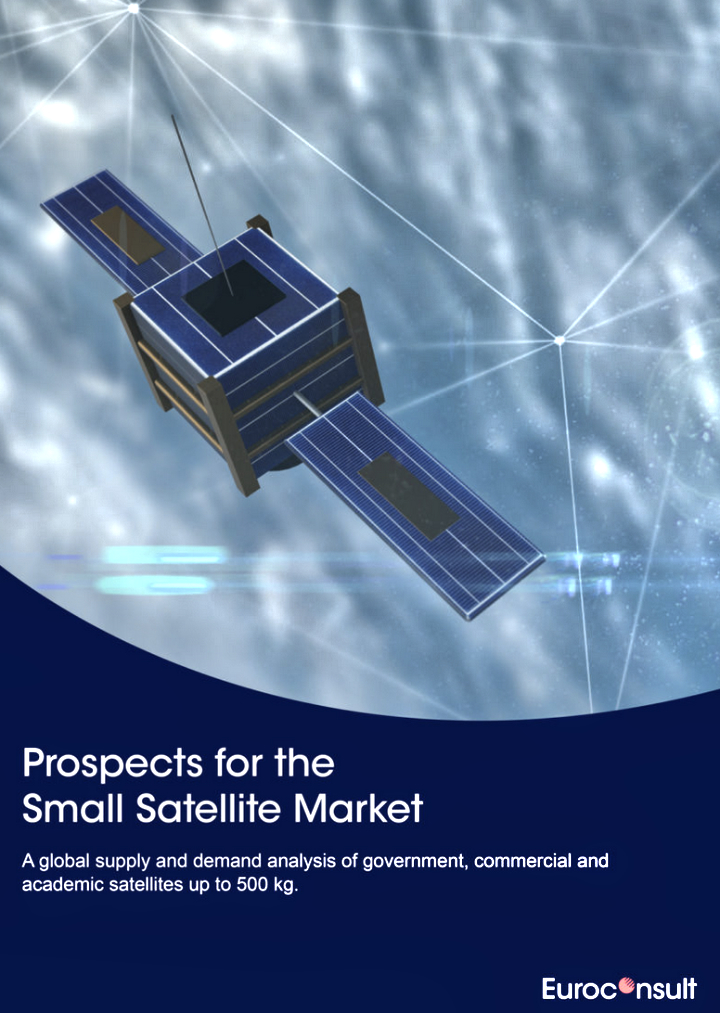 Prospects for the Small Satellite Market

A global supply and demand analysis of government, commercial and academic satellites up to 500 kg.

Euroconsult